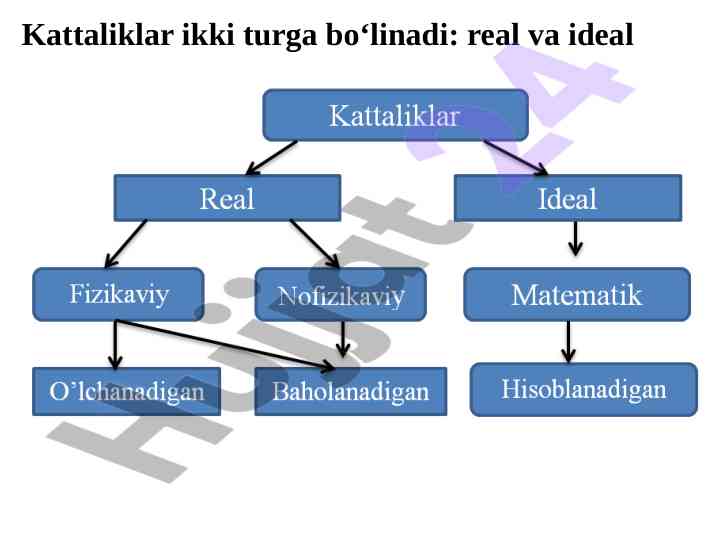 Kattaliklar ikki turga bo‘linadi: real va ideal

Kattaliklar

Real

Ideal

Fizikaviy

Nofizikaviy

Matematik

O’lchanadigan

Baholanadigan

Hisoblanadigan

Hujjat 24